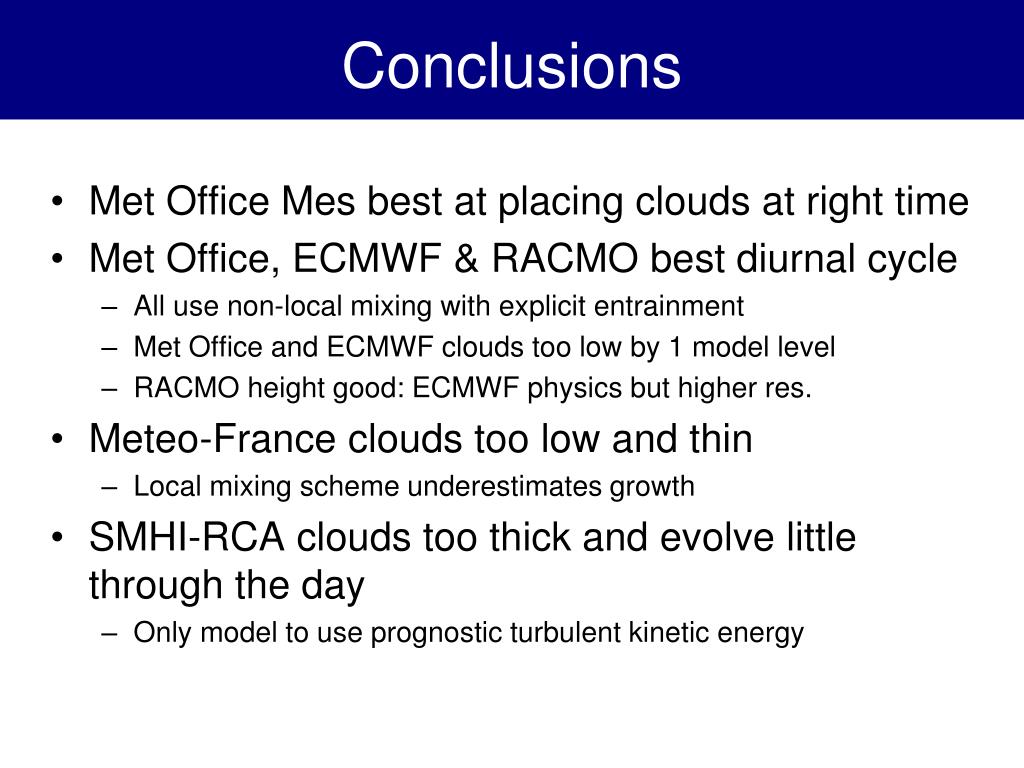 Conclusions

• Met Office Mes best at placing clouds at right time
• Met Office, ECMWF & RACMO best diurnal cycle
– All use non-local mixing with explicit entrainment
– Met Office and ECMWF clouds too low by 1 model level
– RACMO height good: ECMWF physics but higher res.
• Meteo-France clouds too low and thin
– Local mixing scheme underestimates growth
• SMHI-RCA clouds too thick and evolve little through the day
– Only model to use prognostic turbulent kinetic energy